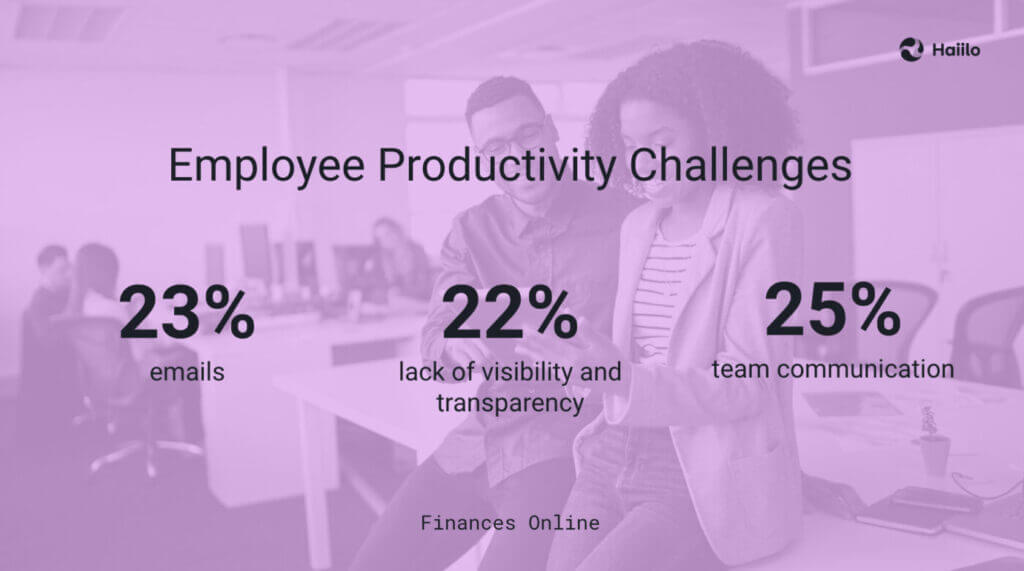 Haiilo

Employee Productivity Challenges

23%
emails

22%
lack of visibility and transparency

25%
team communication

Finances Online